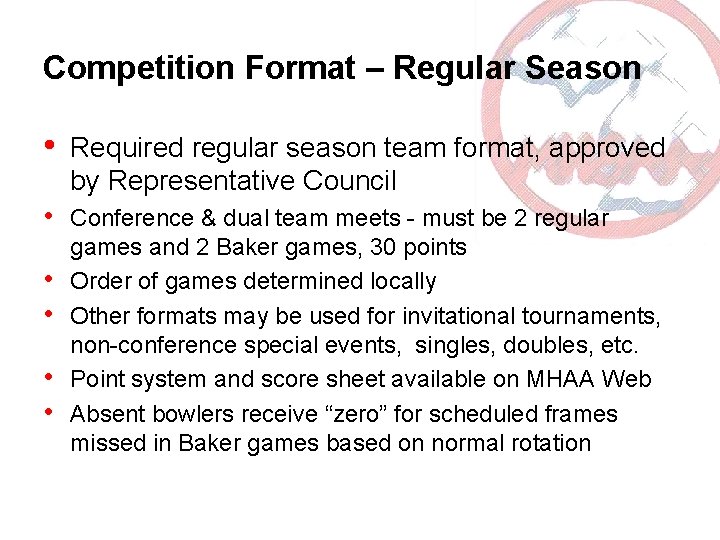 Competition Format – Regular Season

• Required regular season team format, approved by Representative Council

• Conference & dual team meets - must be 2 regular games and 2 Baker games, 30 points

• Order of games determined locally

• Other formats may be used for invitational tournaments, non-conference special events, singles, doubles, etc.

• Point system and score sheet available on MHAA Web

• Absent bowlers receive “zero” for scheduled frames missed in Baker games based on normal rotation